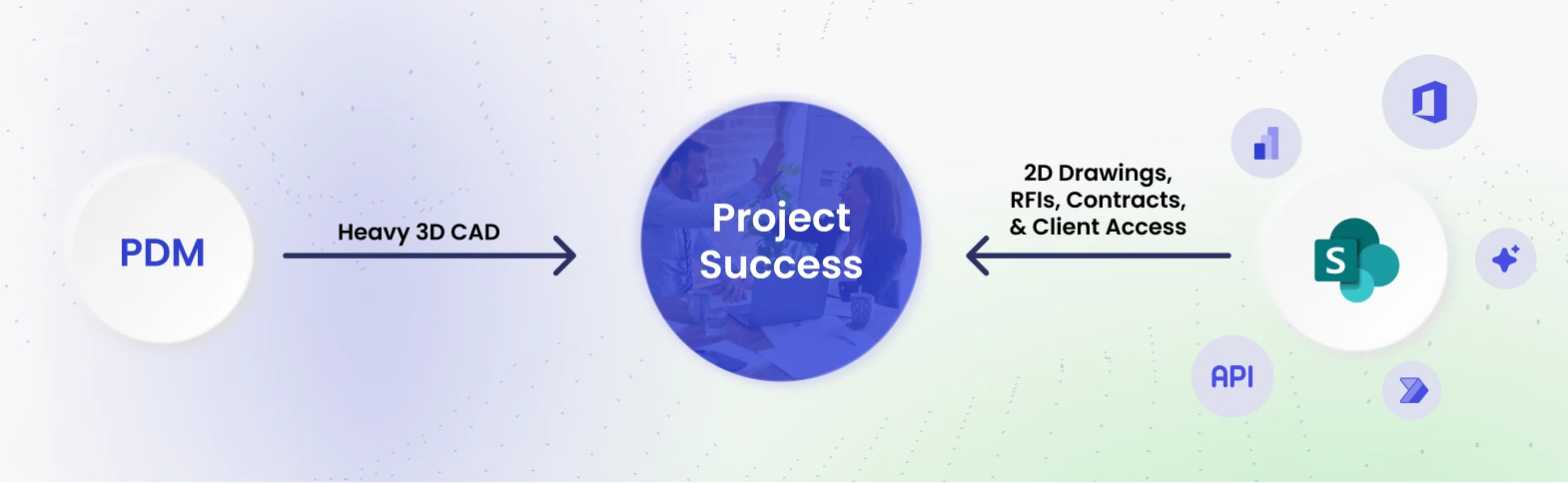 PDM

Heavy 3D CAD

Project Success

2D Drawings, RFIs, Contracts, & Client Access

S

API